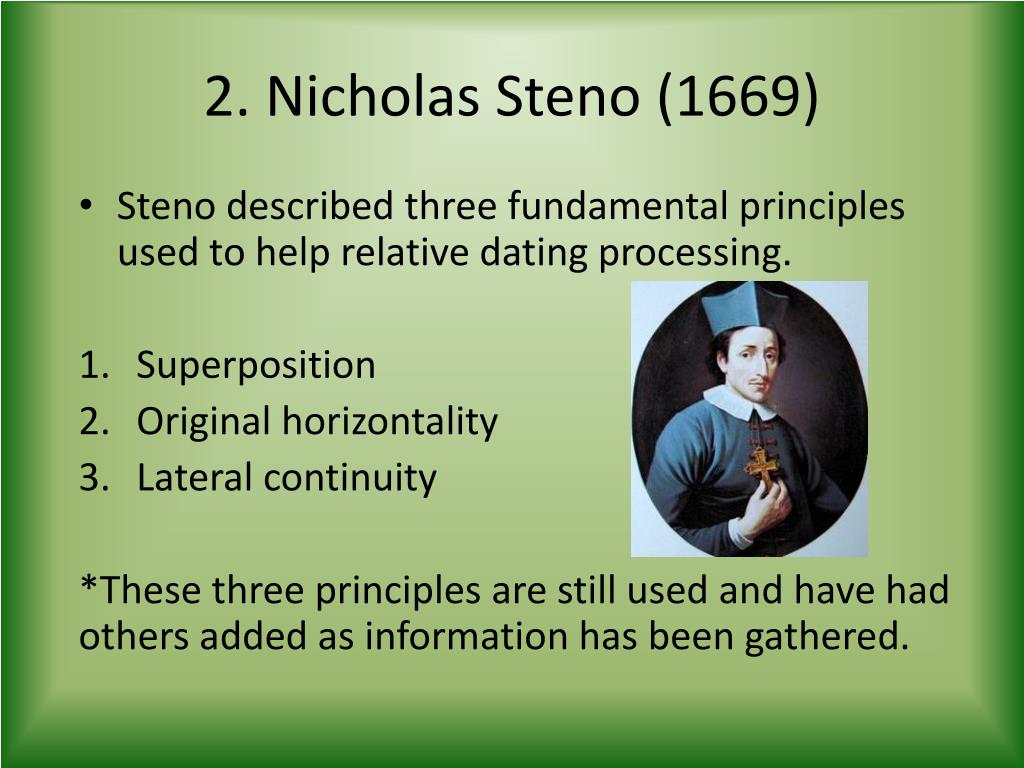 2. Nicholas Steno (1669)

• Steno described three fundamental principles used to help relative dating processing.

1. Superposition
2. Original horizontality
3. Lateral continuity

*These three principles are still used and have had others added as information has been gathered.